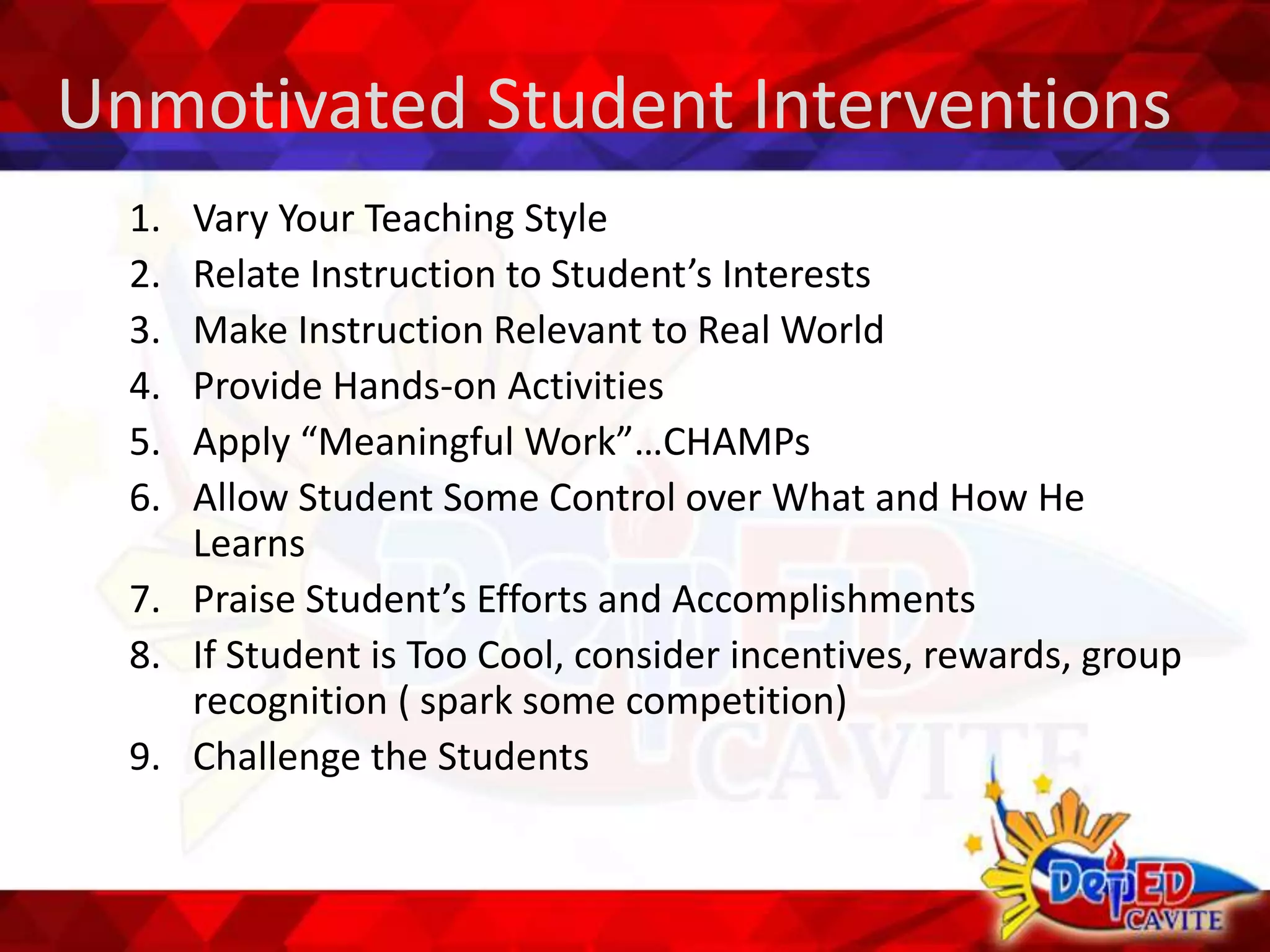 Unmotivated Student Interventions

1. Vary Your Teaching Style
2. Relate Instruction to Student’s Interests
3. Make Instruction Relevant to Real World
4. Provide Hands-on Activities
5. Apply “Meaningful Work”…CHAMPs
6. Allow Student Some Control over What and How He Learns
7. Praise Student’s Efforts and Accomplishments
8. If Student is Too Cool, consider incentives, rewards, group recognition ( spark some competition)
9. Challenge the Students

DepED CAVITE

DepED CAVITE